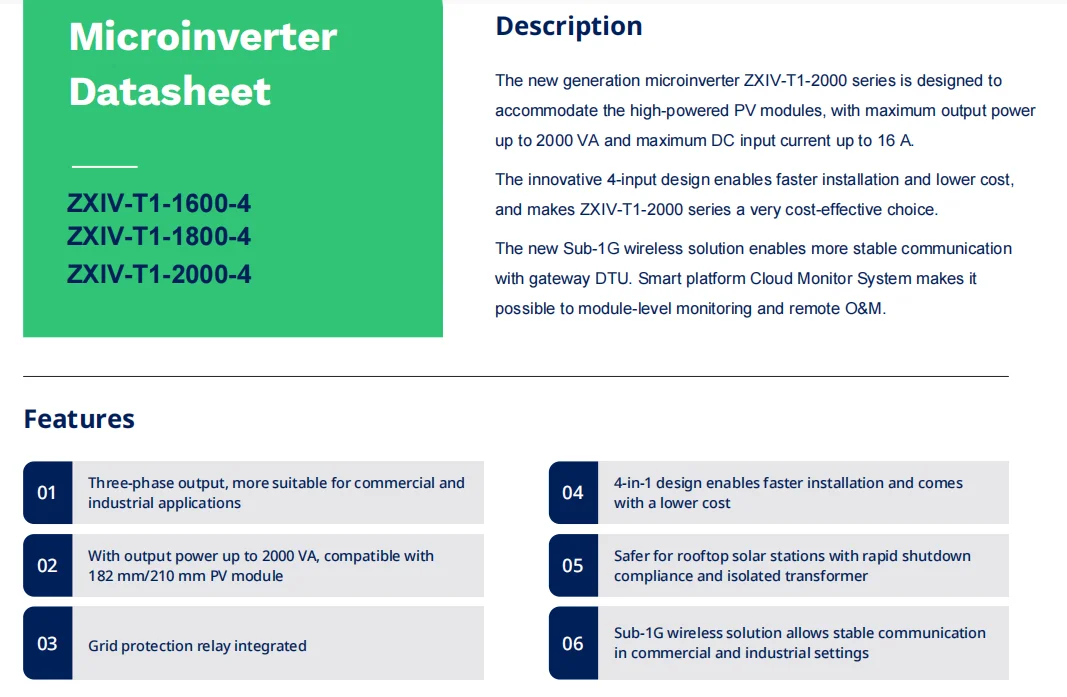 Microinverter Datasheet

ZXIV-T1-1600-4
ZXIV-T1-1800-4
ZXIV-T1-2000-4

Description

The new generation microinverter ZXIV-T1-2000 series is designed to accommodate the high-powered PV modules, with maximum output power up to 2000 VA and maximum DC input current up to 16 A.

The innovative 4-input design enables faster installation and lower cost, and makes ZXIV-T1-2000 series a very cost-effective choice.

The new Sub-1G wireless solution enables more stable communication with gateway DTU. Smart platform Cloud Monitor System makes it possible to module-level monitoring and remote O&M.

Features

01 Three-phase output, more suitable for commercial and industrial applications

02 With output power up to 2000 VA, compatible with 182 mm/210 mm PV module

03 Grid protection relay integrated

04 4-in-1 design enables faster installation and comes with a lower cost

05 Safer for rooftop solar stations with rapid shutdown compliance and isolated transformer

06 Sub-1G wireless solution allows stable communication in commercial and industrial settings